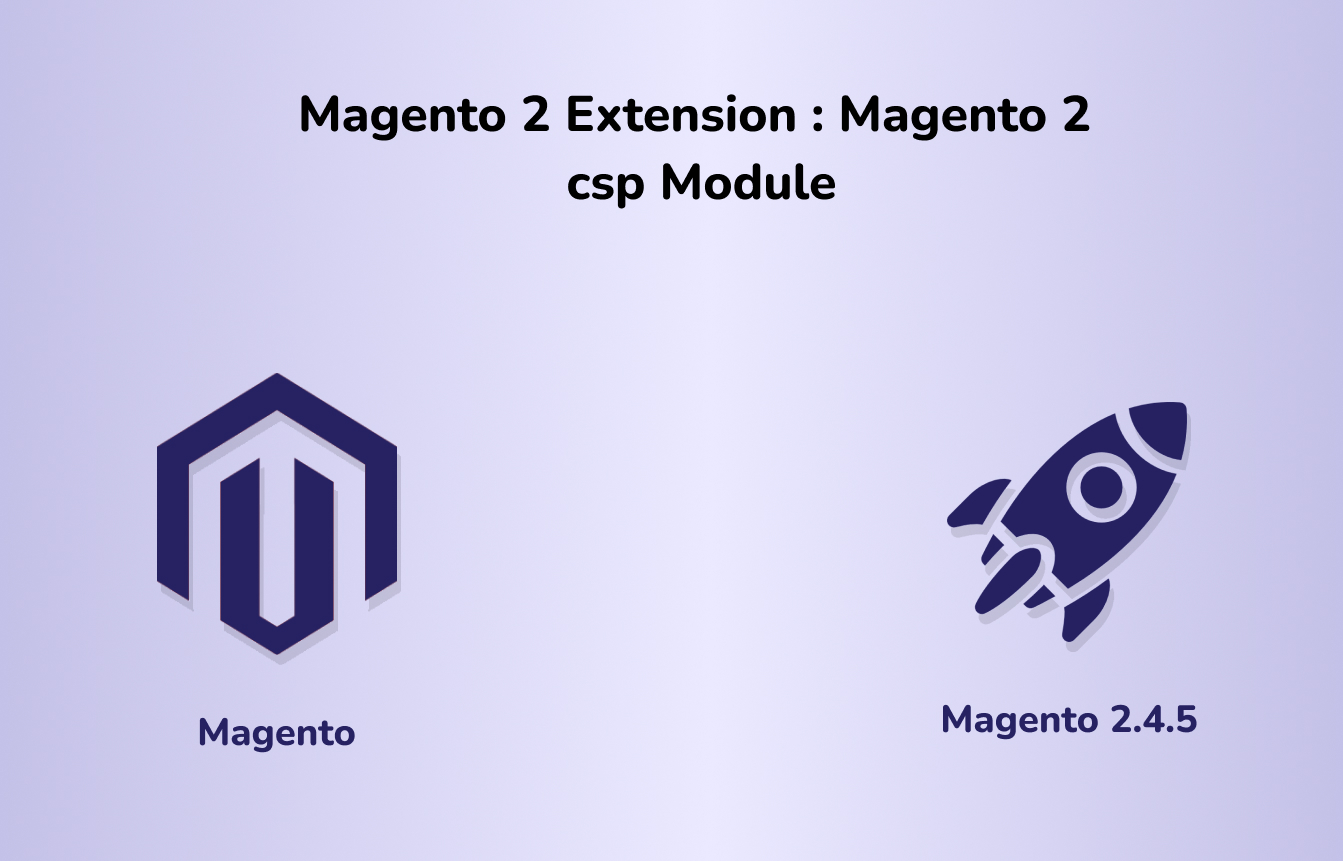 Magento 2 Extension : Magento 2 csp Module

Magento

Magento 2.4.5